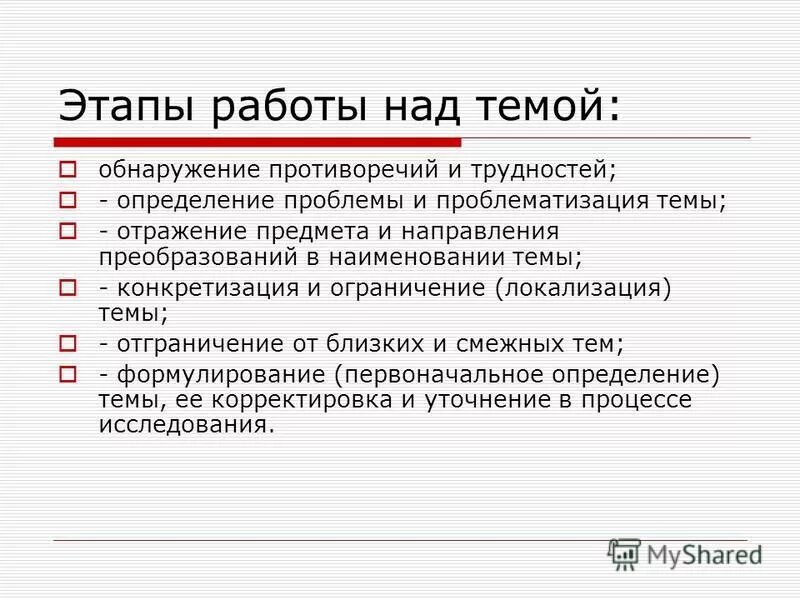 Этапы работы над темой:

обнаружение противоречий и трудностей;

- определение проблемы и проблематизация темы;

- отражение предмета и направления преобразований в наименовании темы;

- конкретизация и ограничение (локализация) темы;

- отграничение от близких и смежных тем;

- формулирование (первоначальное определение) темы, ее корректировка и уточнение в процессе исследования.

MyShared